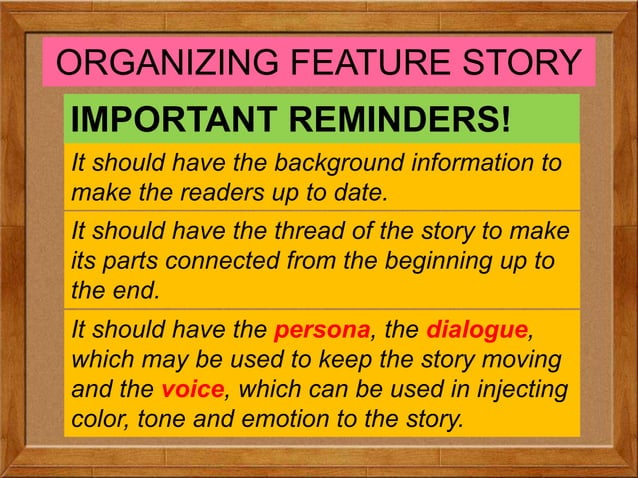 ORGANIZING FEATURE STORY

IMPORTANT REMINDERS!

It should have the background information to make the readers up to date.

It should have the thread of the story to make its parts connected from the beginning up to the end.

It should have the persona, the dialogue, which may be used to keep the story moving and the voice, which can be used in injecting color, tone and emotion to the story.